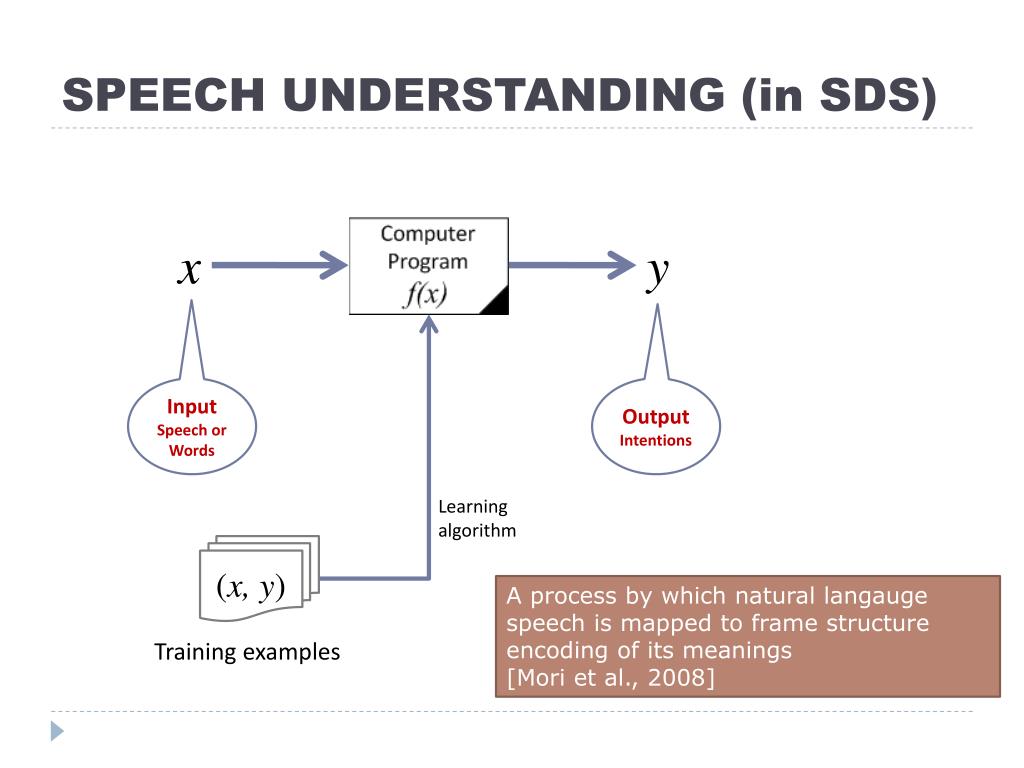 SPEECH UNDERSTANDING (in SDS)

$x$

Computer Program $f(x)$

$y$

Input
Speech or Words

Output
Intentions

Learning algorithm

$(x, y)$

Training examples

A process by which natural langauge speech is mapped to frame structure encoding of its meanings
[Mori et al., 2008]